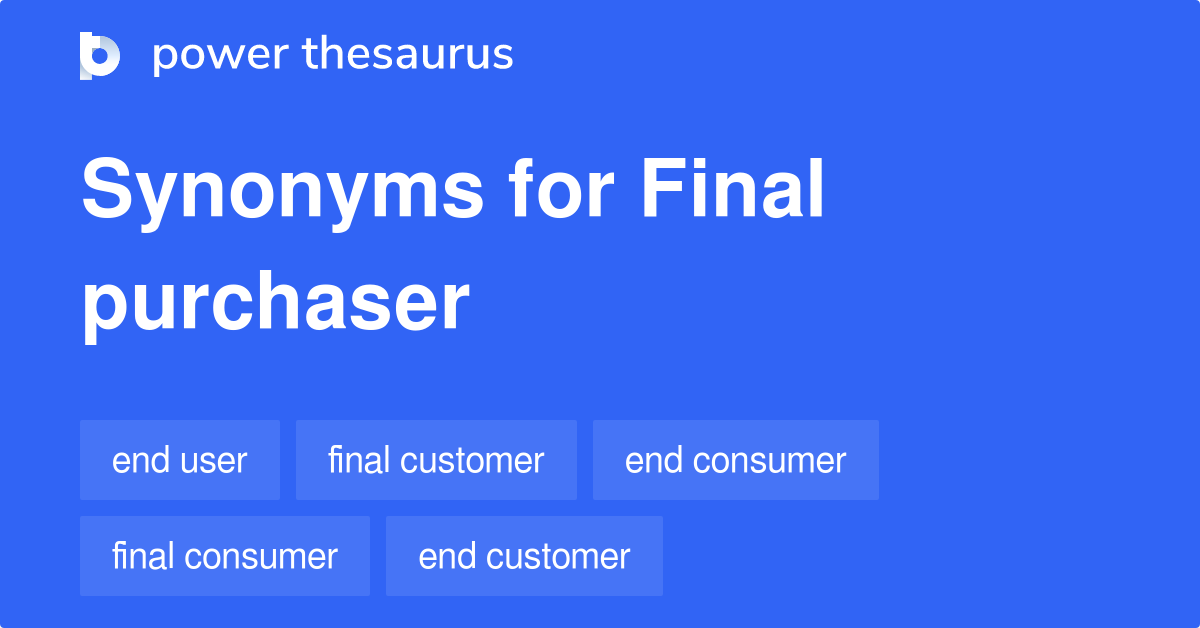 power thesaurus

Synonyms for Final purchaser

end user
final customer
end consumer
final consumer
end customer